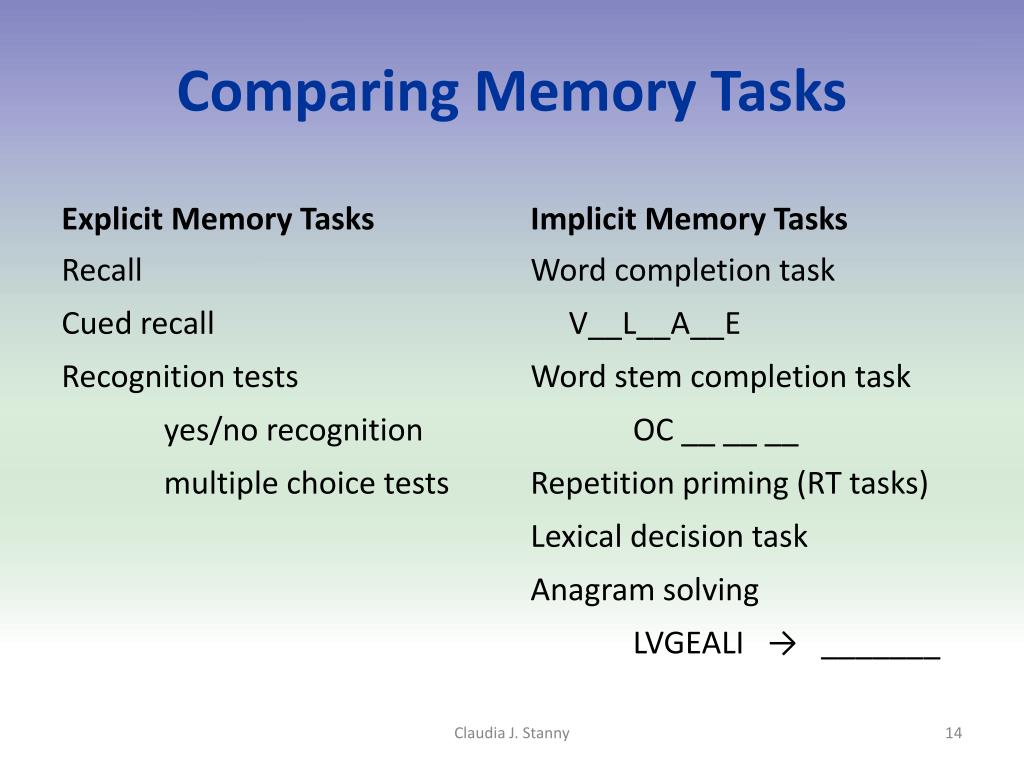 Comparing Memory Tasks

Explicit Memory Tasks
Recall
Cued recall
Recognition tests
yes/no recognition
multiple choice tests

Implicit Memory Tasks
Word completion task
V__L__A__E
Word stem completion task
OC __ __ __
Repetition priming (RT tasks)
Lexical decision task
Anagram solving
LVGEALI → _______

Claudia J. Stanny

14